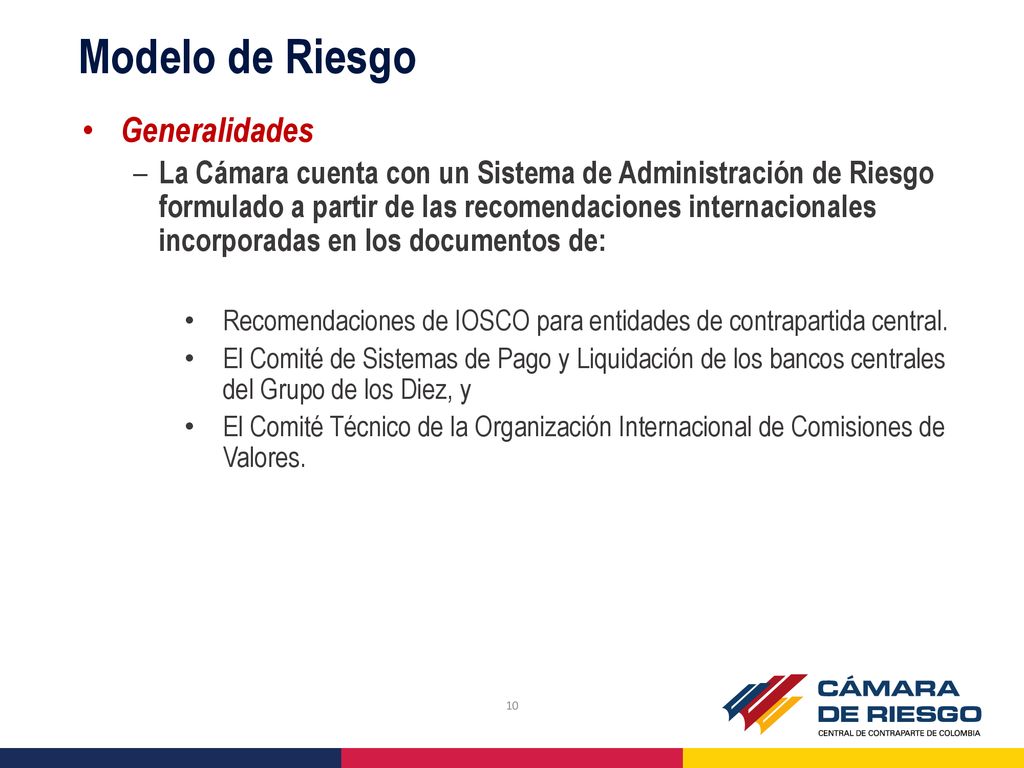 Modelo de Riesgo

• Generalidades

– La Cámara cuenta con un Sistema de Administración de Riesgo formulado a partir de las recomendaciones internacionales incorporadas en los documentos de:

• Recomendaciones de IOSCO para entidades de contrapartida central.
• El Comité de Sistemas de Pago y Liquidación de los bancos centrales del Grupo de los Diez, y
• El Comité Técnico de la Organización Internacional de Comisiones de Valores.

10

CÁMARA DE RIESGO
CENTRAL DE CONTRAPARTE DE COLOMBIA